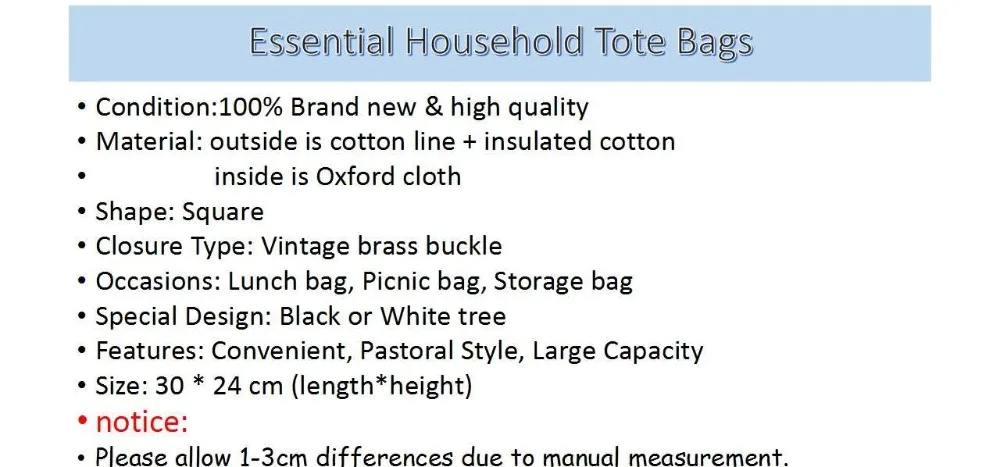 Essential Household Tote Bags

• Condition:100% Brand new & high quality
• Material: outside is cotton line + insulated cotton
• inside is Oxford cloth
• Shape: Square
• Closure Type: Vintage brass buckle
• Occasions: Lunch bag, Picnic bag, Storage bag
• Special Design: Black or White tree
• Features: Convenient, Pastoral Style, Large Capacity
• Size: 30 * 24 cm (length*height)
• notice:
• Please allow 1-3cm differences due to manual measurement.